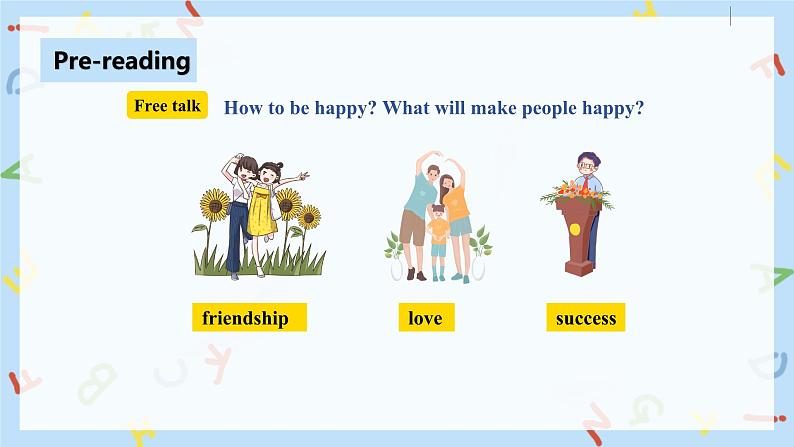 Pre-reading

Free talk How to be happy? What will make people happy?

friendship

love

success